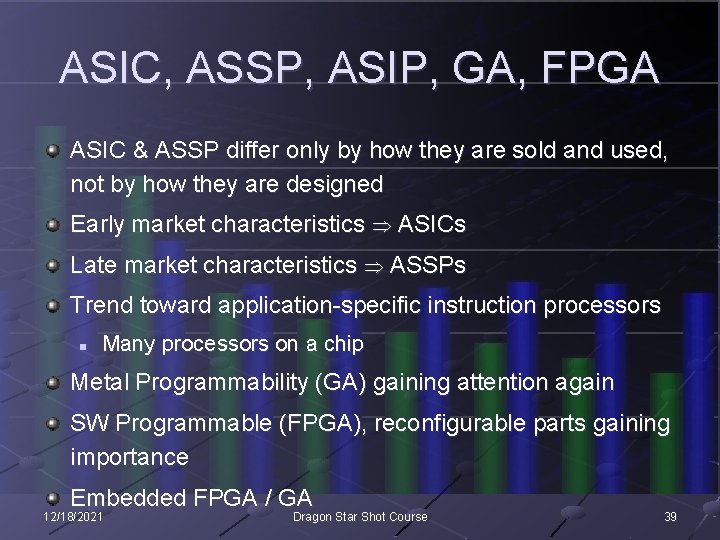 ASIC, ASSP, ASIP, GA, FPGA

ASIC & ASSP differ only by how they are sold and used, not by how they are designed

Early market characteristics $\Rightarrow$ ASICs

Late market characteristics $\Rightarrow$ ASSPs

Trend toward application-specific instruction processors

Many processors on a chip

Metal Programmability (GA) gaining attention again

SW Programmable (FPGA), reconfigurable parts gaining importance

Embedded FPGA / GA

12/18/2021

Dragon Star Shot Course

39